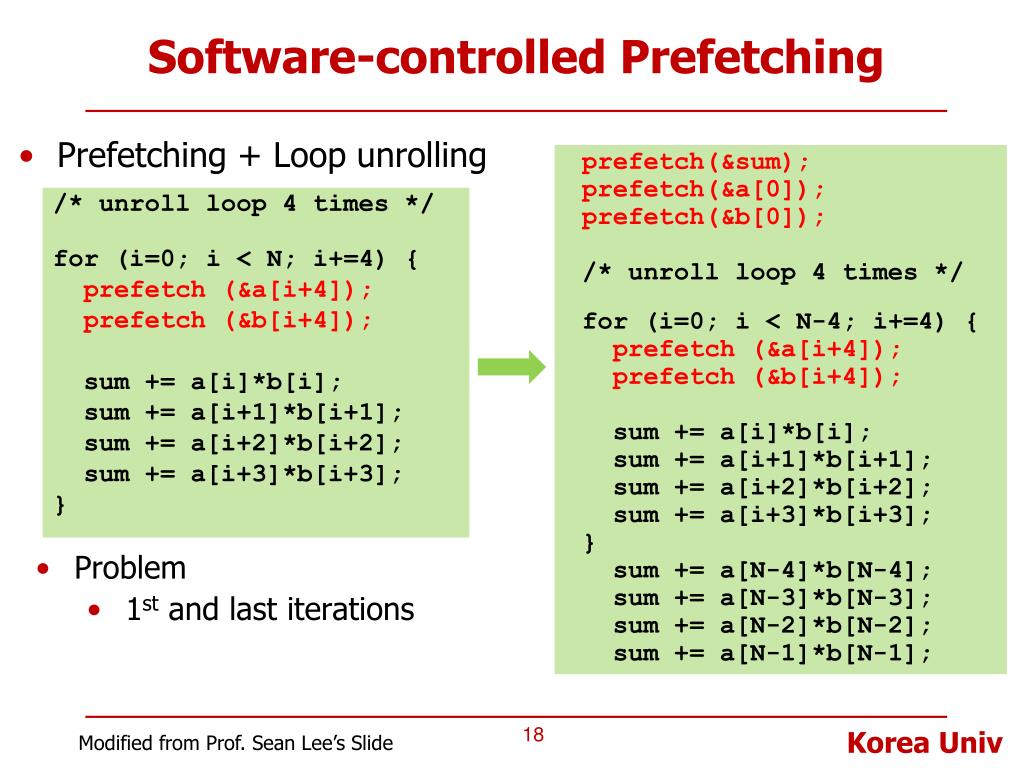 Software-controlled Prefetching

• Prefetching + Loop unrolling

/* unroll loop 4 times */

for (i=0; i < N; i+=4) {
  prefetch (&a[i+4]);
  prefetch (&b[i+4]);

  sum += a[i]*b[i];
  sum += a[i+1]*b[i+1];
  sum += a[i+2]*b[i+2];
  sum += a[i+3]*b[i+3];
}

• Problem
  • 1$^{st}$ and last iterations

prefetch(&sum);
prefetch(&a[0]);
prefetch(&b[0]);

/* unroll loop 4 times */

for (i=0; i < N-4; i+=4) {
  prefetch (&a[i+4]);
  prefetch (&b[i+4]);

  sum += a[i]*b[i];
  sum += a[i+1]*b[i+1];
  sum += a[i+2]*b[i+2];
  sum += a[i+3]*b[i+3];
}
  sum += a[N-4]*b[N-4];
  sum += a[N-3]*b[N-3];
  sum += a[N-2]*b[N-2];
  sum += a[N-1]*b[N-1];

Modified from Prof. Sean Lee's Slide

18

Korea Univ